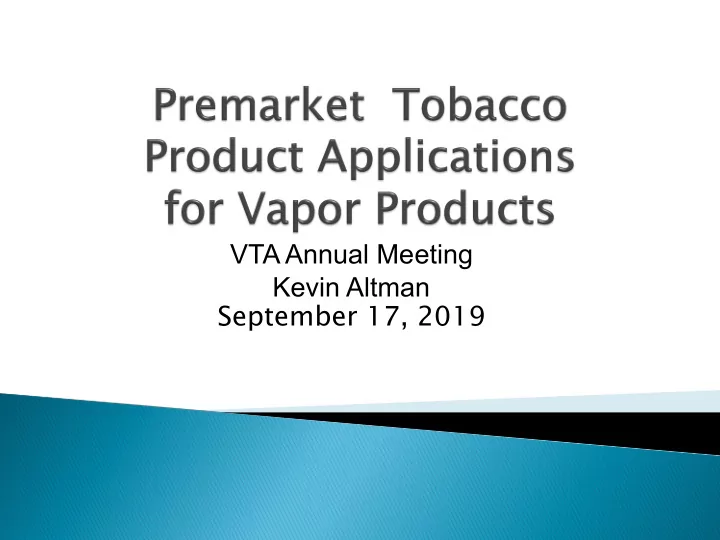 Premarket Tobacco Product Applications for Vapor Products

VTA Annual Meeting
Kevin Altman
September 17, 2019